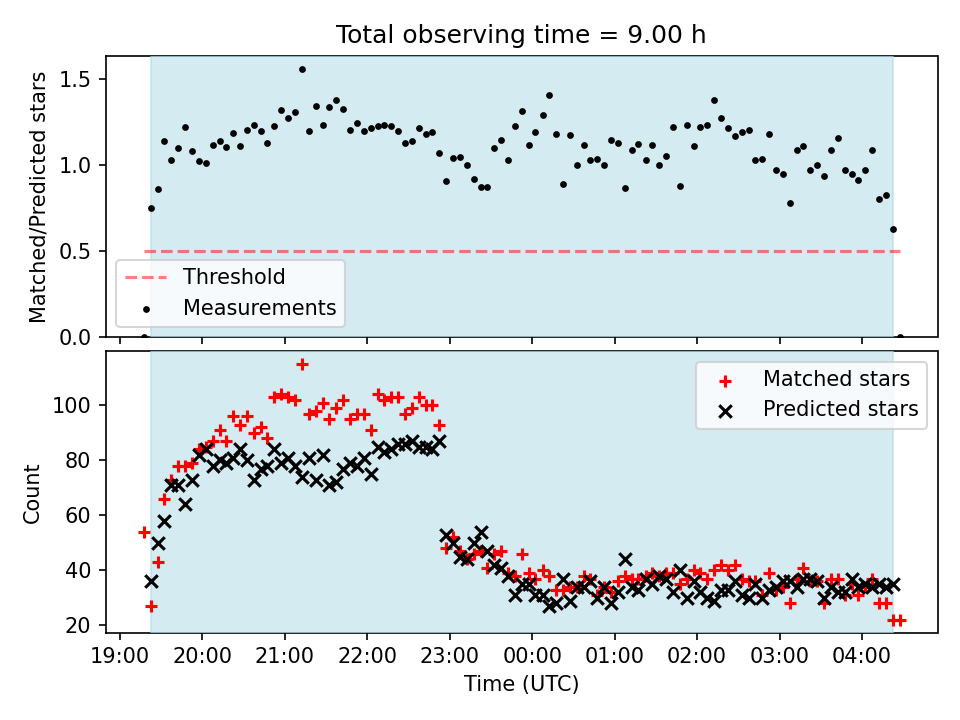 Total observing time = 9.00 h

Matched/Predicted stars

1.5
1.0
0.5
0.0

Threshold
Measurements

Count

100
80
60
40
20

Matched stars
Predicted stars

19:00
20:00
21:00
22:00
23:00
00:00
01:00
02:00
03:00
04:00

Time (UTC)